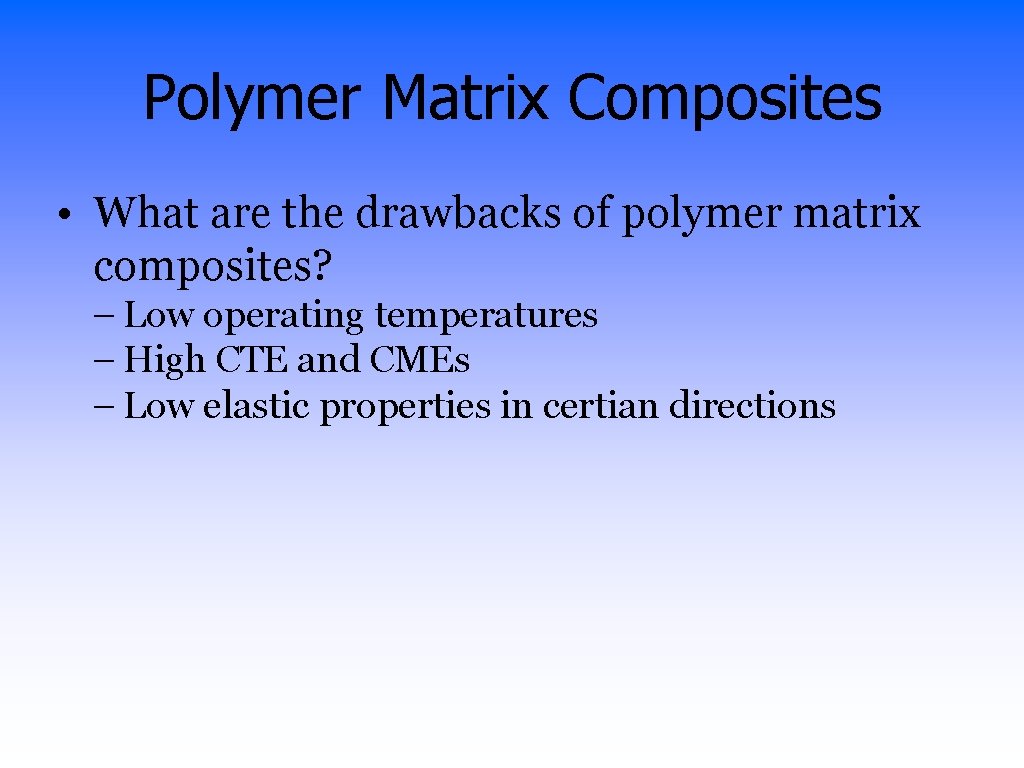 Polymer Matrix Composites

• What are the drawbacks of polymer matrix composites?

– Low operating temperatures
– High CTE and CMEs
– Low elastic properties in certian directions